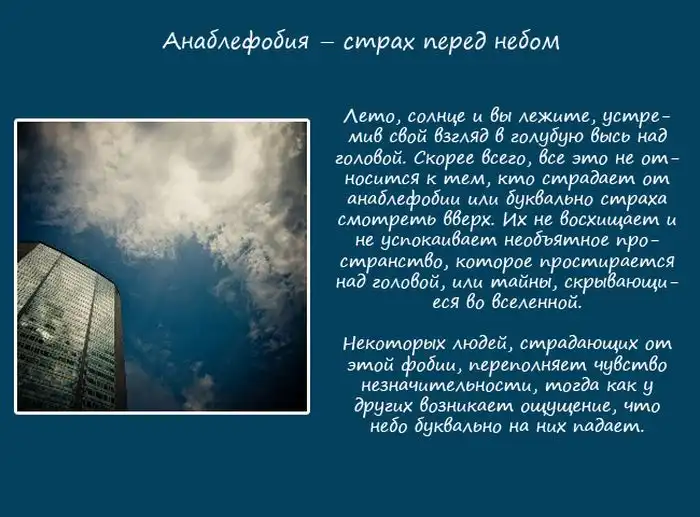 Анаблефобия – страх перед небом

Лето, солнце и вы лежите, устремив свой взгляд в голубую высь над головой. Скорее всего, все это не относится к тем, кто страдает от анаблефобии или буквально страха смотреть вверх. Их не восхищает и не успокаивает необъятное пространство, которое простирается над головой, или тайны, скрывающиеся во вселенной.

Некоторых людей, страдающих от этой фобии, переполняет чувство незначительности, тогда как у других возникает ощущение, что небо буквально на них падает.